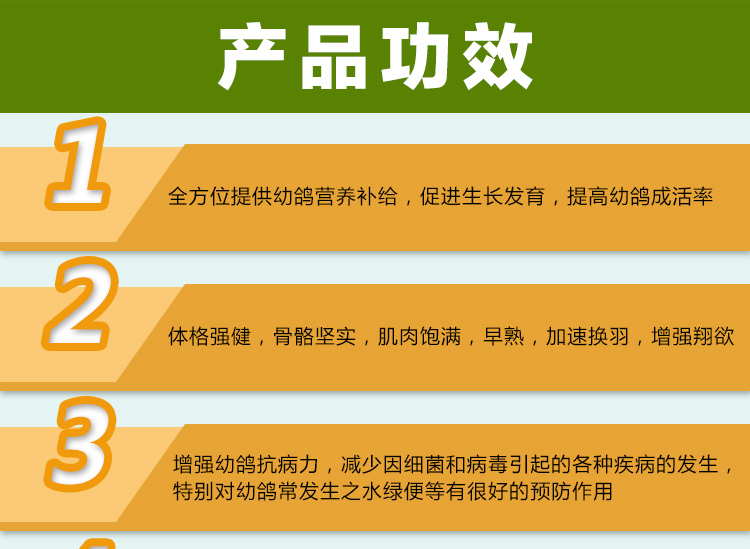 产品功效

1

全方位提供幼鸽营养补给，促进生长发育，提高幼鸽成活率

2

体格强健，骨骼坚实，肌肉饱满，早熟，加速换羽，增强翔欲

3

增强幼鸽抗病力，减少因细菌和病毒引起的各种疾病的发生，特别对幼鸽常发生之水绿便等有很好的预防作用